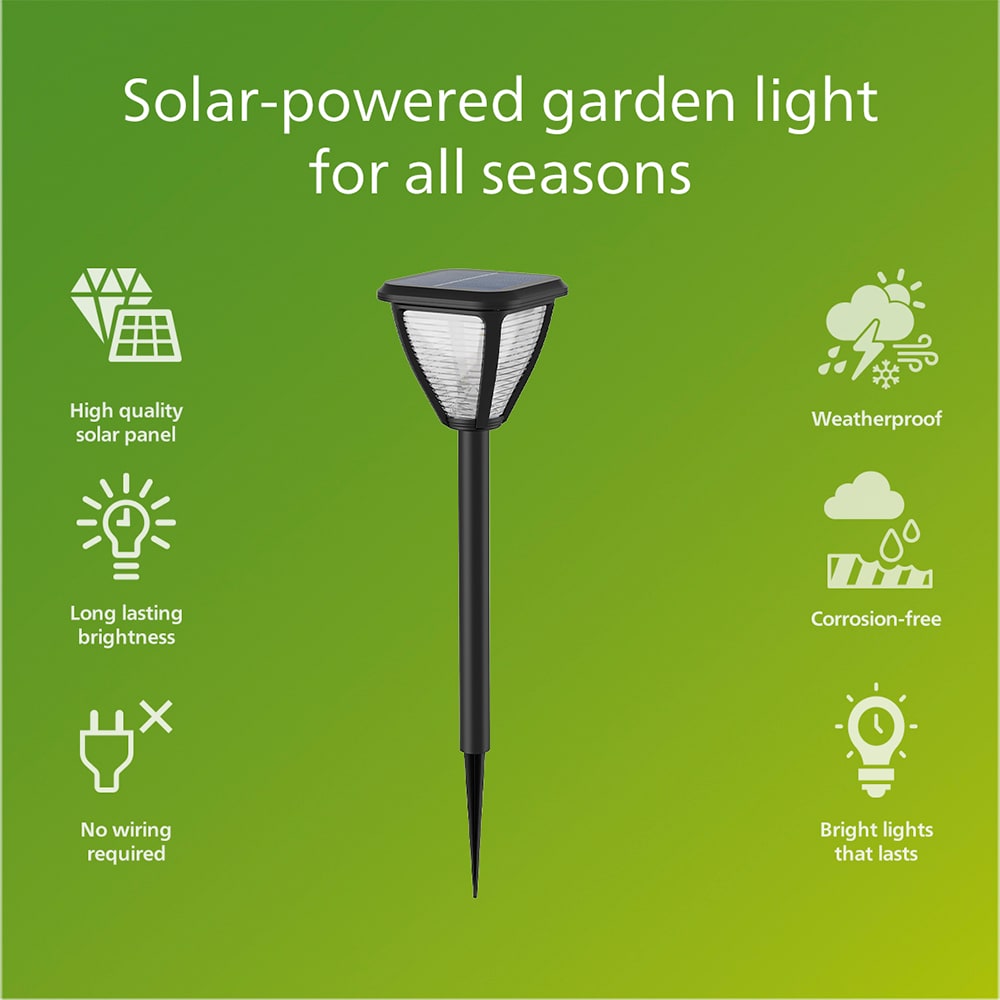 Solar-powered garden light for all seasons

High quality solar panel

Long lasting brightness

No wiring required

Weatherproof

Corrosion-free

Bright lights that lasts